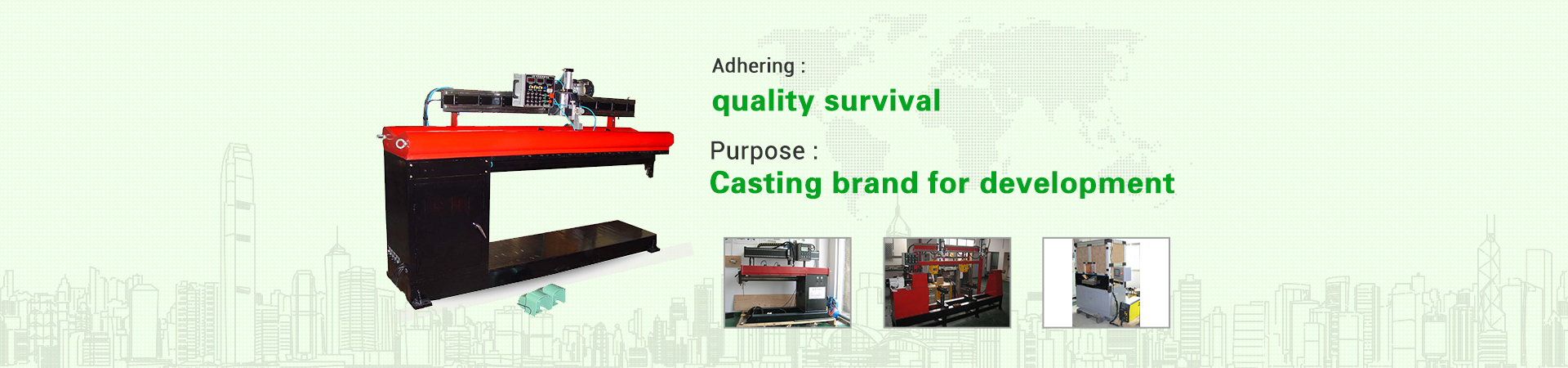 Adhering :
quality survival
Purpose :
Casting brand for development